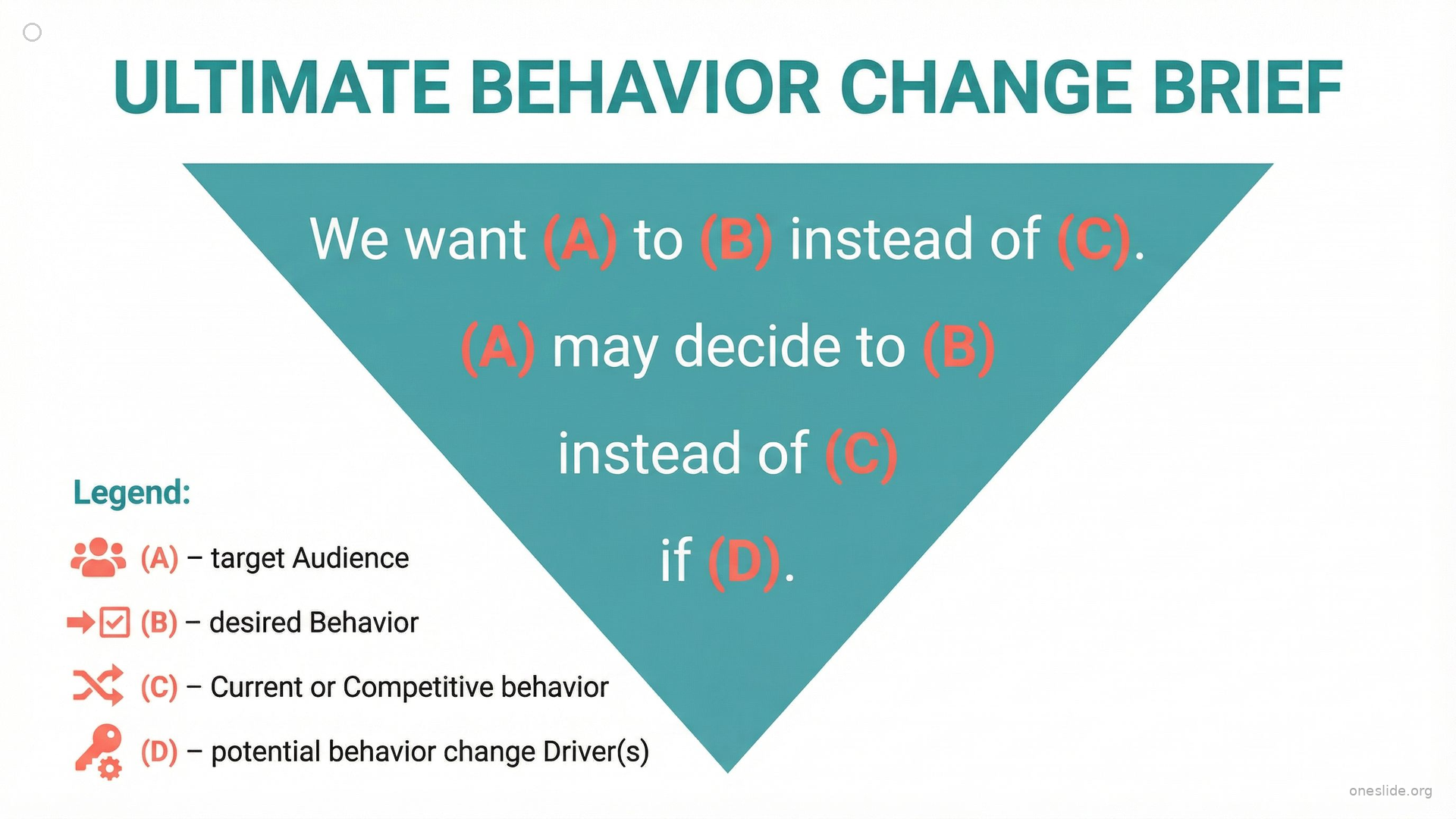 ULTIMATE BEHAVIOR CHANGE BRIEF

We want (A) to (B) instead of (C).

(A) may decide to (B)

instead of (C)

if (D).

Legend:

(A) – target Audience

(B) – desired Behavior

(C) – Current or Competitive behavior

(D) – potential behavior change Driver(s)

oneslide.org